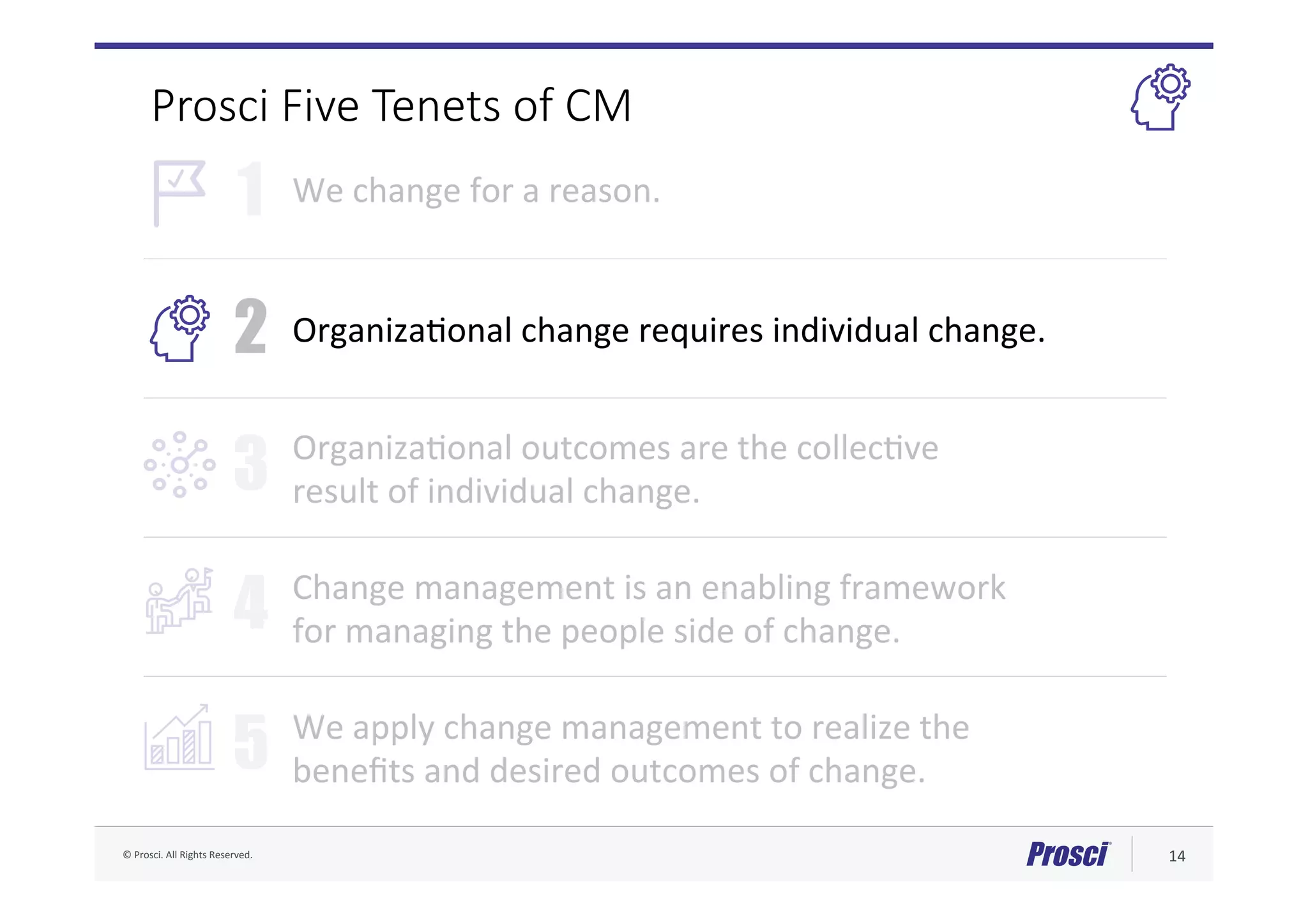 Prosci Five Tenets of CM

1 We change for a reason.

2 Organizational change requires individual change.

3 Organizational outcomes are the collective result of individual change.

4 Change management is an enabling framework for managing the people side of change.

5 We apply change management to realize the benefits and desired outcomes of change.

© Prosci. All Rights Reserved.

Prosci

14